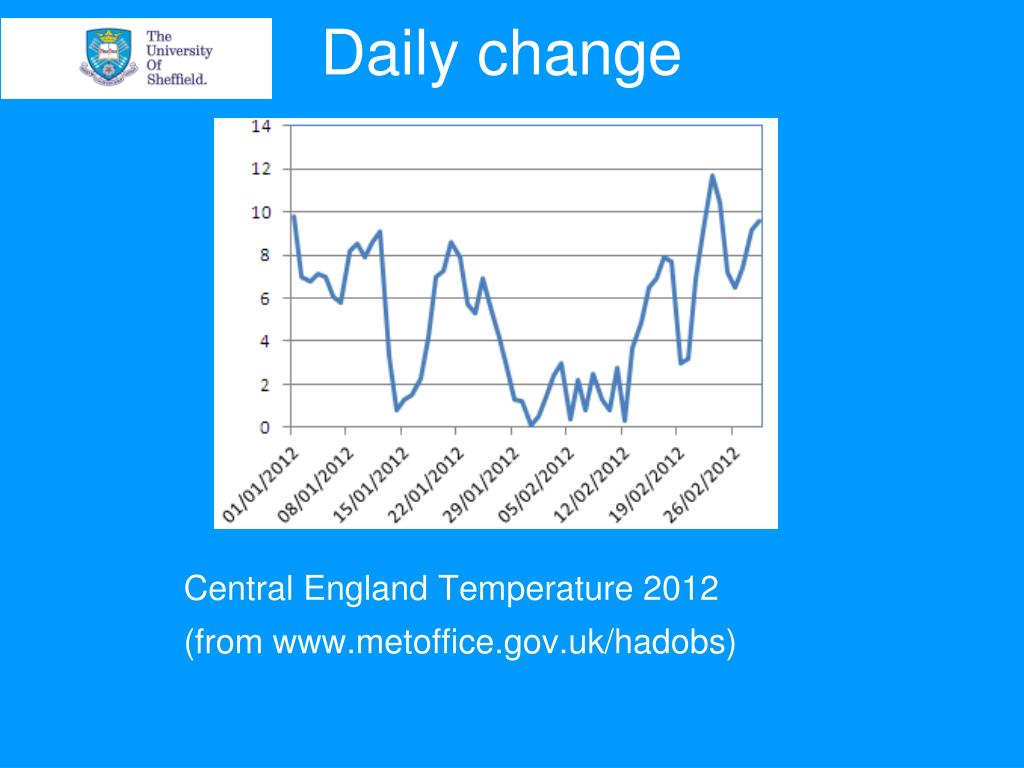 The University Of Sheffield.

Daily change

14
12
10
8
6
4
2
0

01/01/2012
08/01/2012
15/01/2012
22/01/2012
29/01/2012
05/02/2012
12/02/2012
19/02/2012
26/02/2012

Central England Temperature 2012
(from www.metoffice.gov.uk/hadobs)